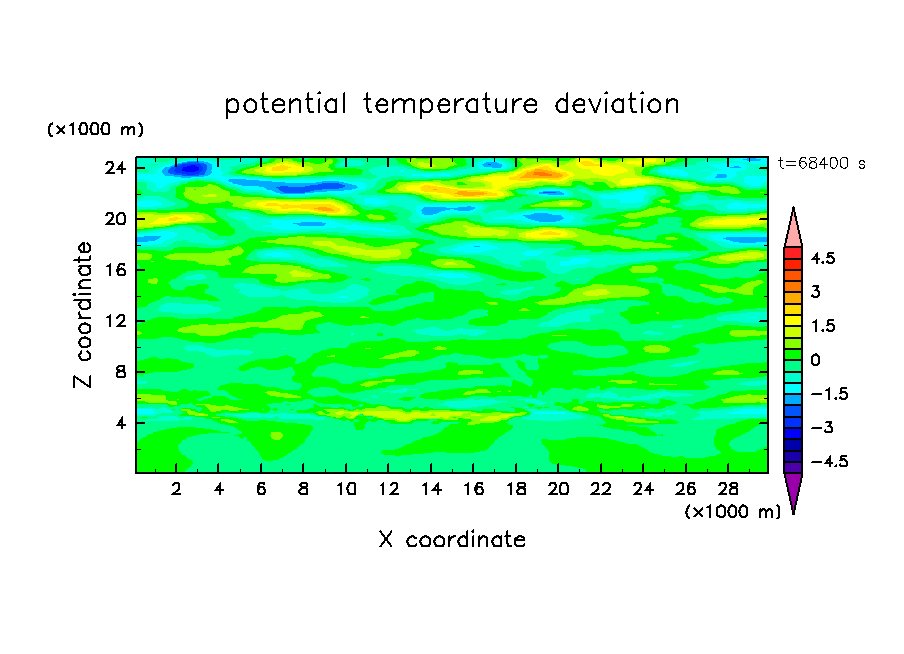 potential temperature deviation

(×1000 m)

t=68400 s

Z coordinate

24
20
16
12
8
4

4.5
3
1.5
0
−1.5
−3
−4.5

2 4 6 8 10 12 14 16 18 20 22 24 26 28

(×1000 m)

X coordinate